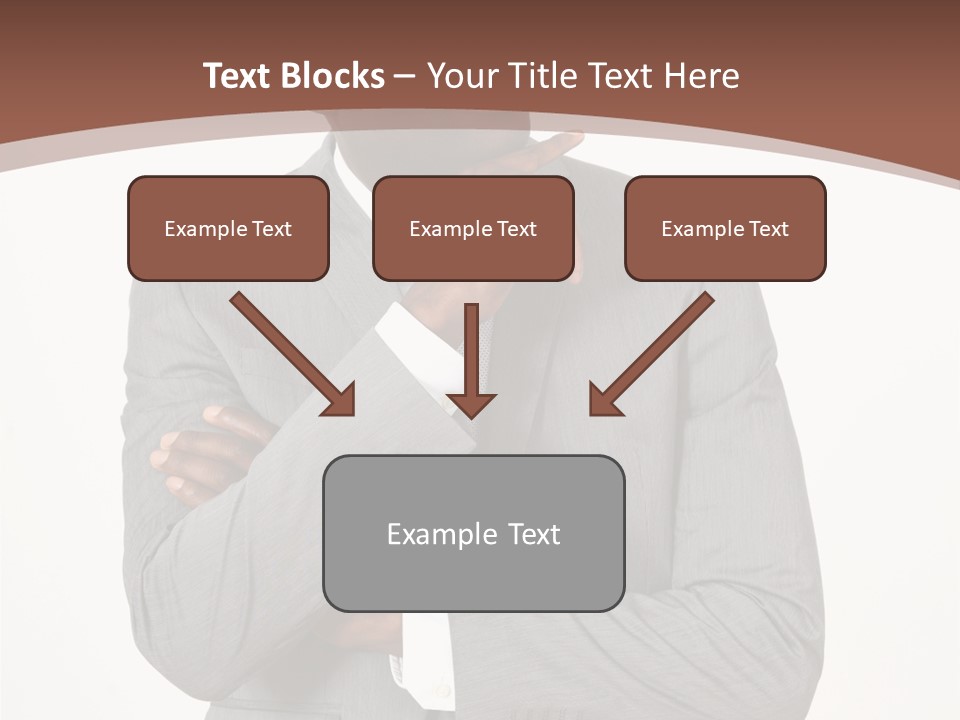 Text Blocks – Your Title Text Here

Example Text

Example Text

Example Text

Example Text